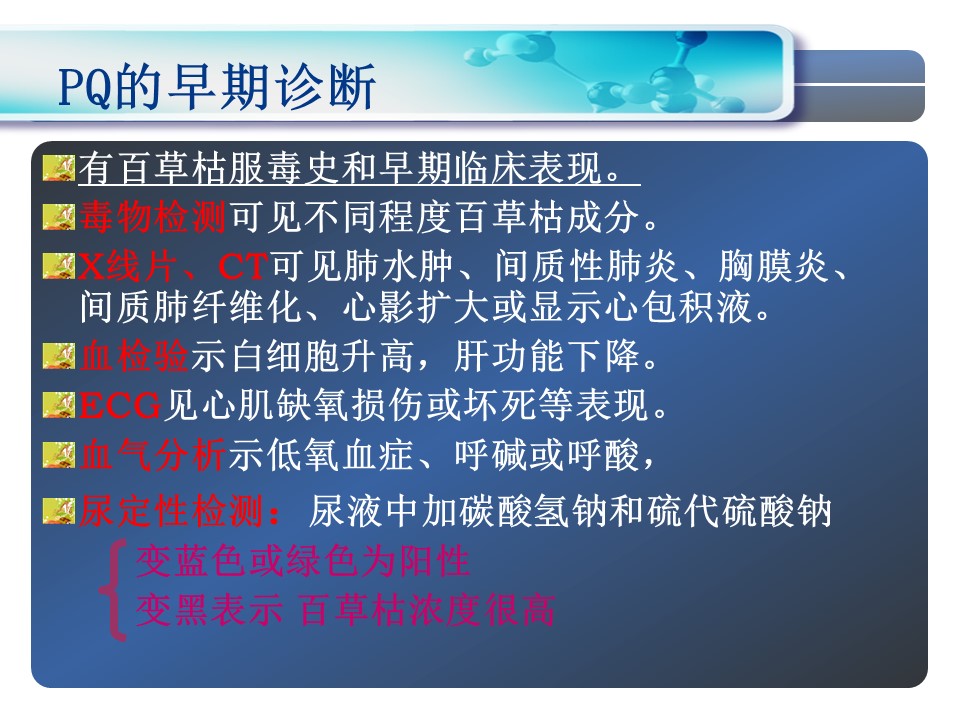 PQ的早期诊断

有百草枯服毒史和早期临床表现。

毒物检测可见不同程度百草枯成分。

X线片、CT可见肺水肿、间质性肺炎、胸膜炎、间质肺纤维化、心影扩大或显示心包积液。

血检验示白细胞升高，肝功能下降。

ECG见心肌缺氧损伤或坏死等表现。

血气分析示低氧血症、呼碱或呼酸，

尿定性检测：尿液中加碳酸氢钠和硫代硫酸钠

变蓝色或绿色为阳性
变黑表示 百草枯浓度很高